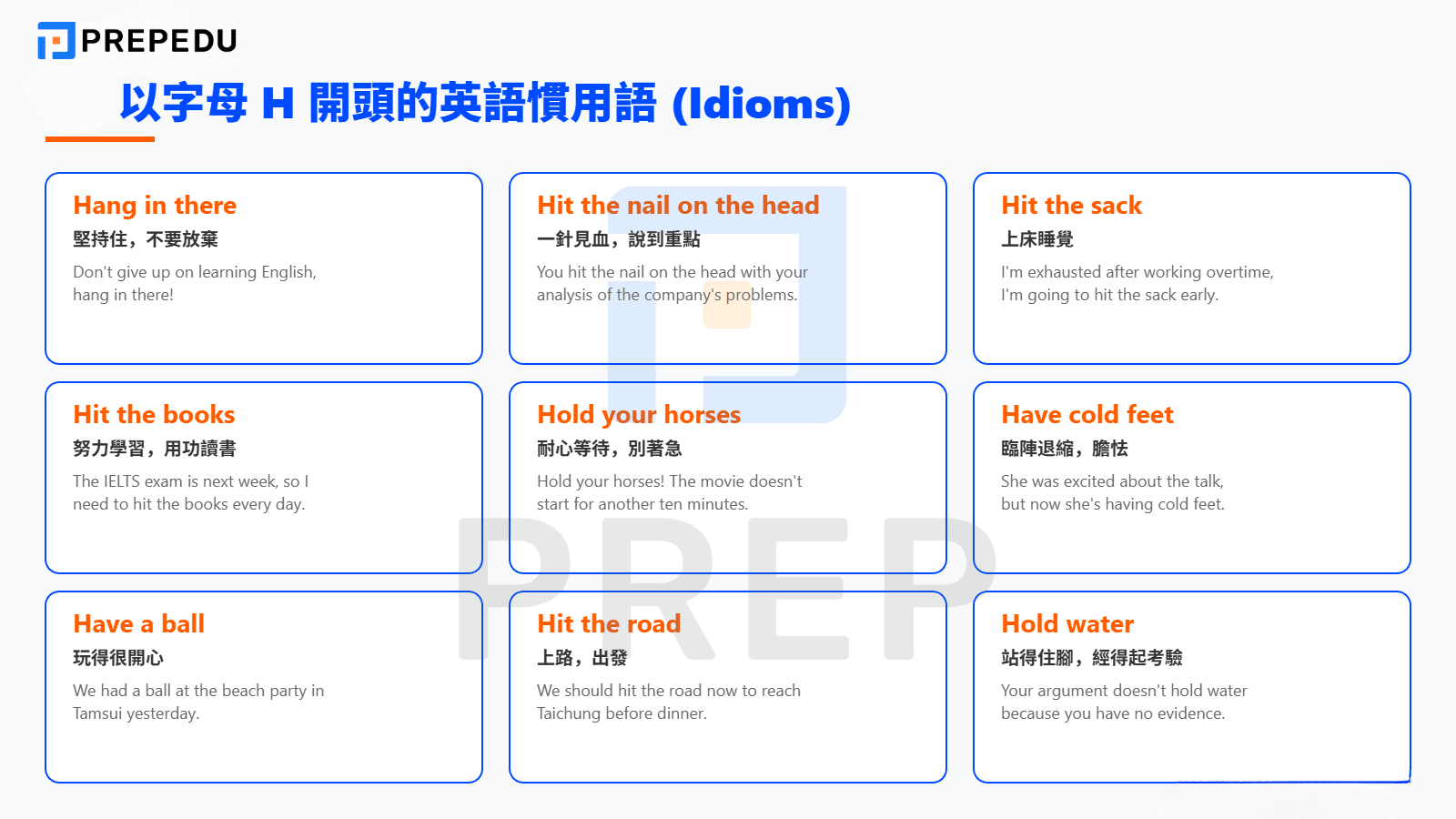 PREPEDU

以字母 H 開頭的英語慣用語 (Idioms)

Hang in there
堅持住，不要放棄
Don't give up on learning English, hang in there!

Hit the nail on the head
一針見血，說到重點
You hit the nail on the head with your analysis of the company's problems.

Hit the sack
上床睡覺
I'm exhausted after working overtime, I'm going to hit the sack early.

Hit the books
努力學習，用功讀書
The IELTS exam is next week, so I need to hit the books every day.

Hold your horses
耐心等待，別著急
Hold your horses! The movie doesn't start for another ten minutes.

Have cold feet
臨陣退縮，膽怯
She was excited about the talk, but now she's having cold feet.

Have a ball
玩得很開心
We had a ball at the beach party in Tamsui yesterday.

Hit the road
上路，出發
We should hit the road now to reach Taichung before dinner.

Hold water
站得住腳，經得起考驗
Your argument doesn't hold water because you have no evidence.

PREP